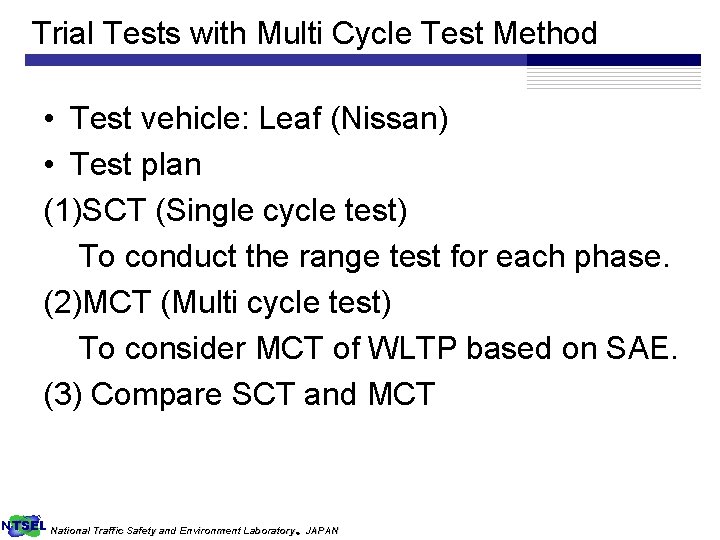 Trial Tests with Multi Cycle Test Method

• Test vehicle: Leaf (Nissan)

• Test plan

(1)SCT (Single cycle test)

To conduct the range test for each phase.

(2)MCT (Multi cycle test)

To consider MCT of WLTP based on SAE.

(3) Compare SCT and MCT

NTSEL National Traffic Safety and Environment Laboratory, JAPAN